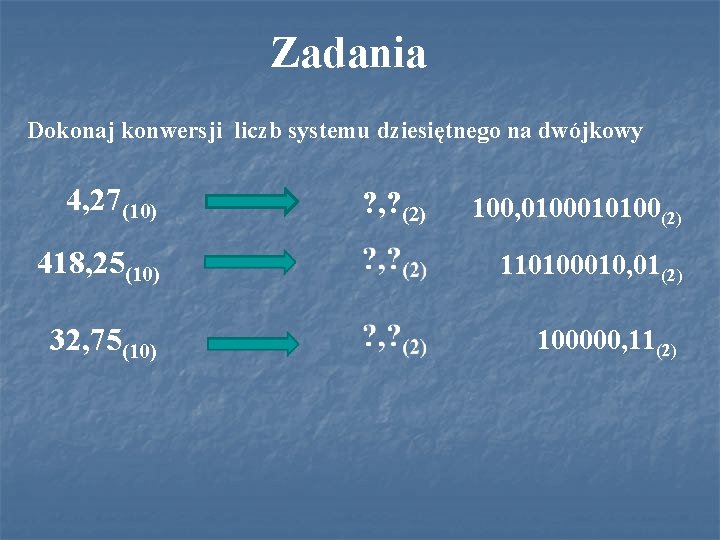 Zadania

Dokonaj konwersji liczb systemu dziesiętnego na dwójkowy

$4,27_{(10)}$ $?,?_{(2)}$ $100,0100010100_{(2)}$

$418,25_{(10)}$ $?,?_{(2)}$ $110100010,01_{(2)}$

$32,75_{(10)}$ $?,?_{(2)}$ $100000,11_{(2)}$